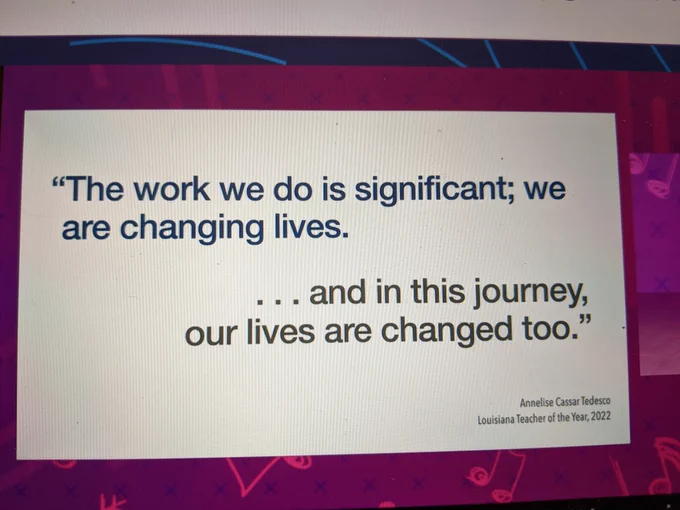 "The work we do is significant; we are changing lives.

. . . and in this journey, our lives are changed too."

Annelise Cassar Tedesco
Louisiana Teacher of the Year, 2022